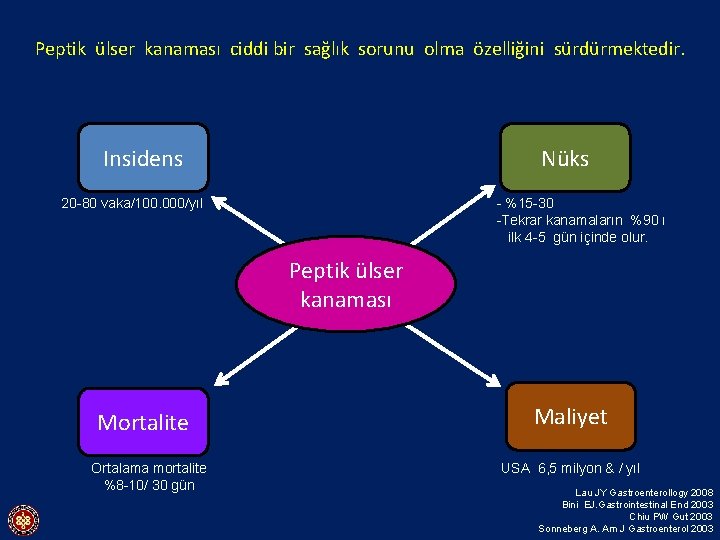 Peptik ülser kanaması ciddi bir sağlık sorunu olma özelliğini sürdürmektedir.

Insidens

20-80 vaka/100.000/yıl

Nüks

- %15-30
-Tekrar kanamaların %90 ı ilk 4-5 gün içinde olur.

Peptik ülser kanaması

Mortalite

Ortalama mortalite %8-10/ 30 gün

Maliyet

USA 6,5 milyon & / yıl

Lau JY Gastroenterollogy 2008
Bini EJ.Gastrointestinal End 2003
Chiu PW Gut 2003
Sonneberg A. Am J Gastroenterol 2003